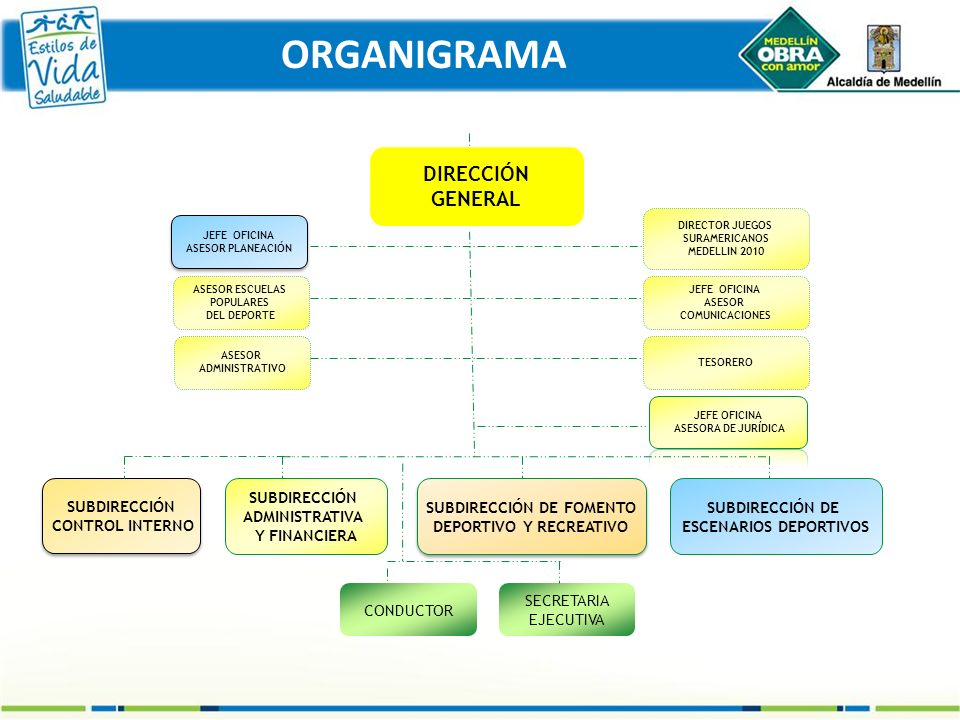 Estilos de Vida Saludable

ORGANIGRAMA

MEDELLÍN OBRA con amor

Alcaldía de Medellín

DIRECCIÓN GENERAL

JEFE OFICINA ASESOR PLANEACIÓN

ASESOR ESCUELAS POPULARES DEL DEPORTE

ASESOR ADMINISTRATIVO

DIRECTOR JUEGOS SURAMERICANOS MEDELLIN 2010

JEFE OFICINA ASESOR COMUNICACIONES

TESORERO

JEFE OFICINA ASESORA DE JURÍDICA

SUBDIRECCIÓN CONTROL INTERNO

SUBDIRECCIÓN ADMINISTRATIVA Y FINANCIERA

SUBDIRECCIÓN DE FOMENTO DEPORTIVO Y RECREATIVO

SUBDIRECCIÓN DE ESCENARIOS DEPORTIVOS

CONDUCTOR

SECRETARIA EJECUTIVA